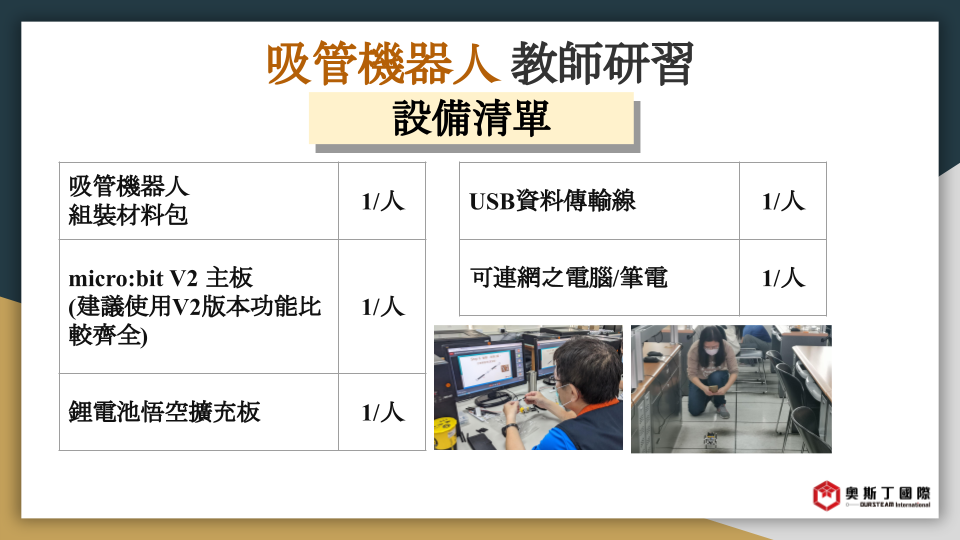 吸管機器人 教師研習

設備清單

| 吸管機器人 組裝材料包 | 1/人 |
|---|---|
| micro:bit V2 主板 (建議使用V2版本功能比較齊全) | 1/人 |
| 鋰電池悟空擴充板 | 1/人 |

| USB資料傳輸線 | 1/人 |
|---|---|
| 可連網之電腦/筆電 | 1/人 |

奧斯丁國際
OURSTEAM International